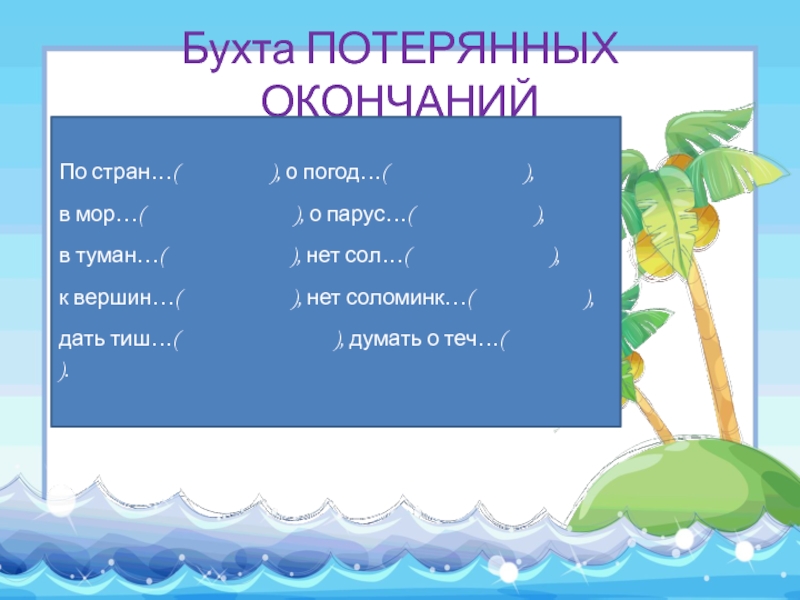 Бухта ПОТЕРЯННЫХ ОКОНЧАНИЙ

По стран…(                ), о погод…(                    ),

в мор…(                        ), о парус…(                    ),

в туман…(                    ), нет сол…(                        ),

к вершин…(                    ), нет соломинк…(                ),

дать тиш…(                            ), думать о теч…(
).